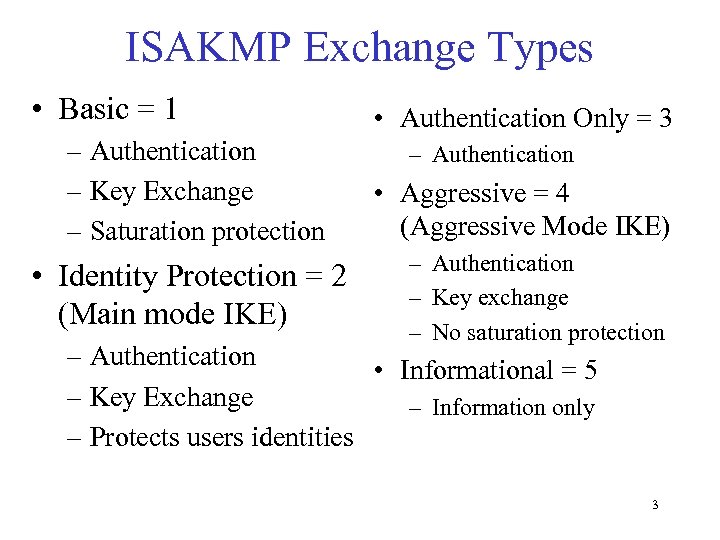 ISAKMP Exchange Types

• Basic = 1
– Authentication
– Key Exchange
– Saturation protection
• Identity Protection = 2 (Main mode IKE)
– Authentication
– Key Exchange
– Protects users identities

• Authentication Only = 3
– Authentication
• Aggressive = 4 (Aggressive Mode IKE)
– Authentication
– Key exchange
– No saturation protection
• Informational = 5
– Information only

3